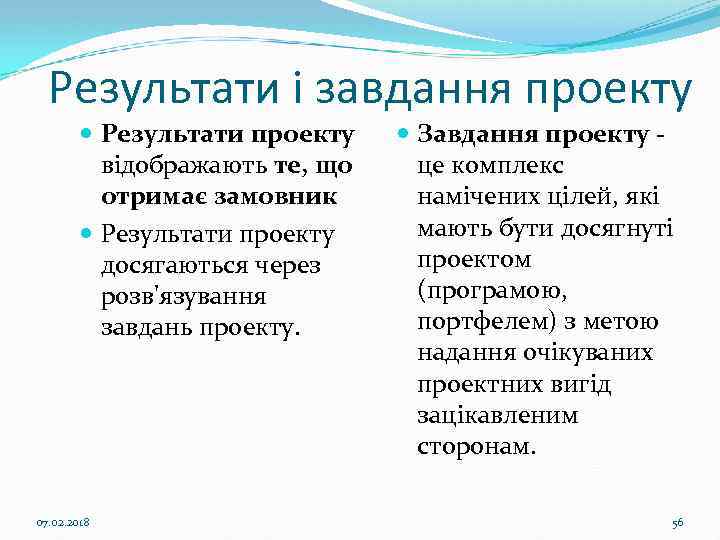 Результати і завдання проекту

Результати проекту відображають те, що отримає замовник

Результати проекту досягаються через розв'язування завдань проекту.

Завдання проекту - це комплекс намічених цілей, які мають бути досягнуті проектом (програмою, портфелем) з метою надання очікуваних проектних вигід зацікавленим сторонам.

07.02.2018

56